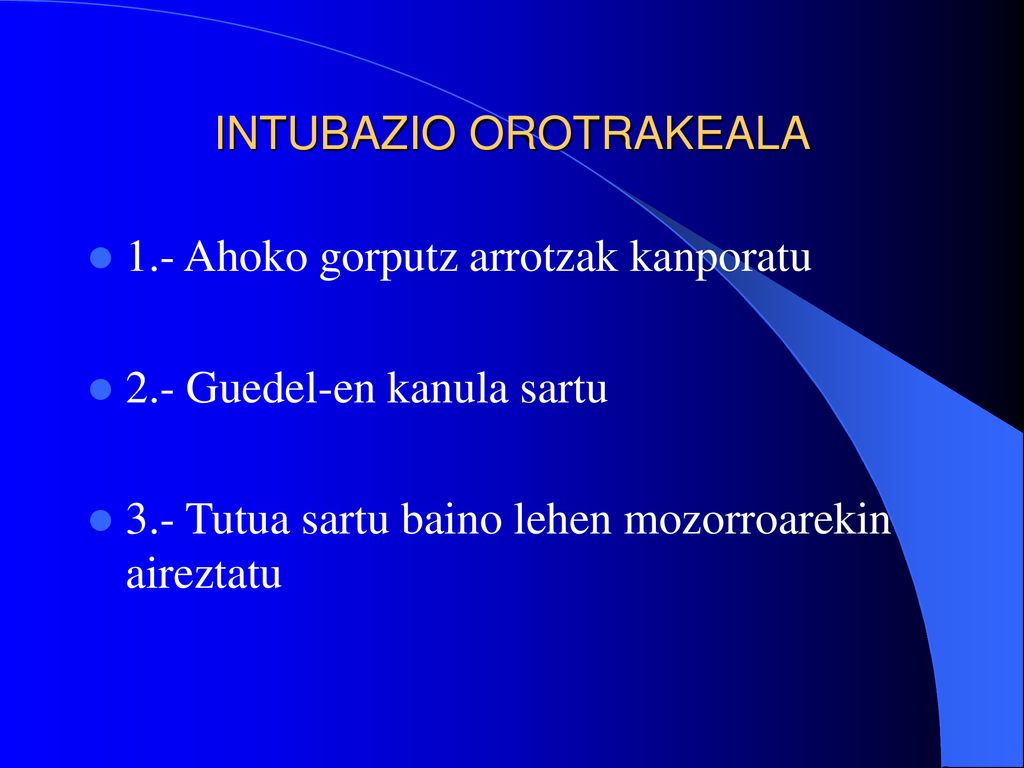 INTUBAZIO OROTRAKEALA

1.- Ahoko gorputz arrotzak kanporatu

2.- Guedel-en kanula sartu

3.- Tutua sartu baino lehen mozorroarekin aireztatu